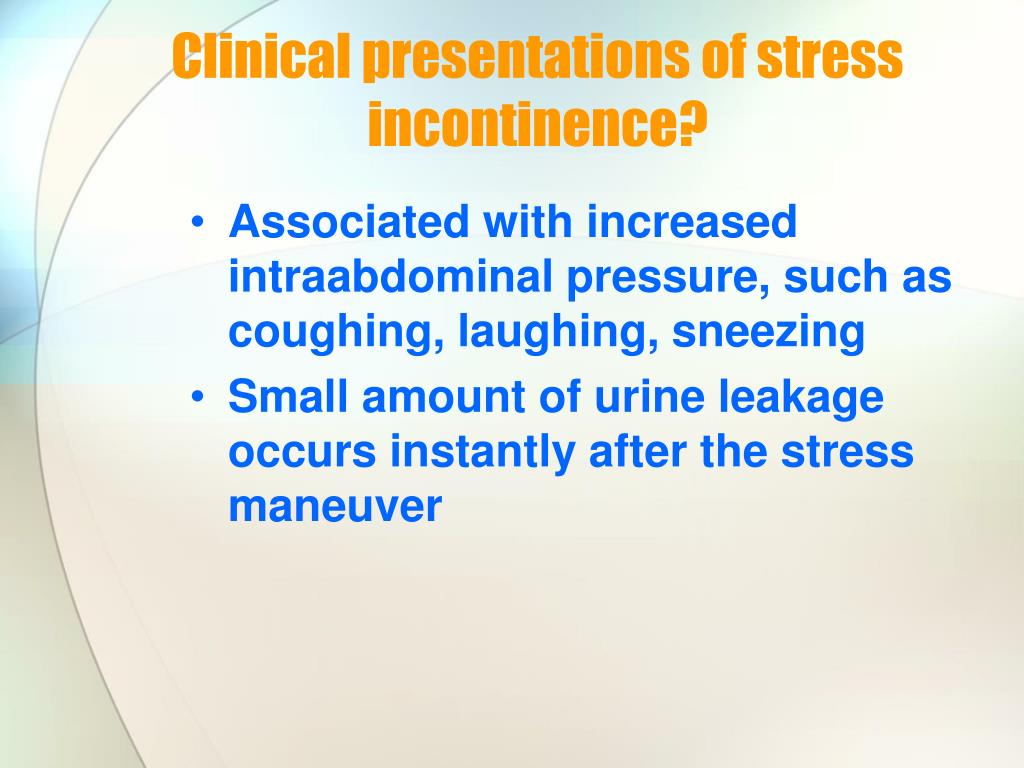 Clinical presentations of stress incontinence?

• Associated with increased intraabdominal pressure, such as coughing, laughing, sneezing
• Small amount of urine leakage occurs instantly after the stress maneuver